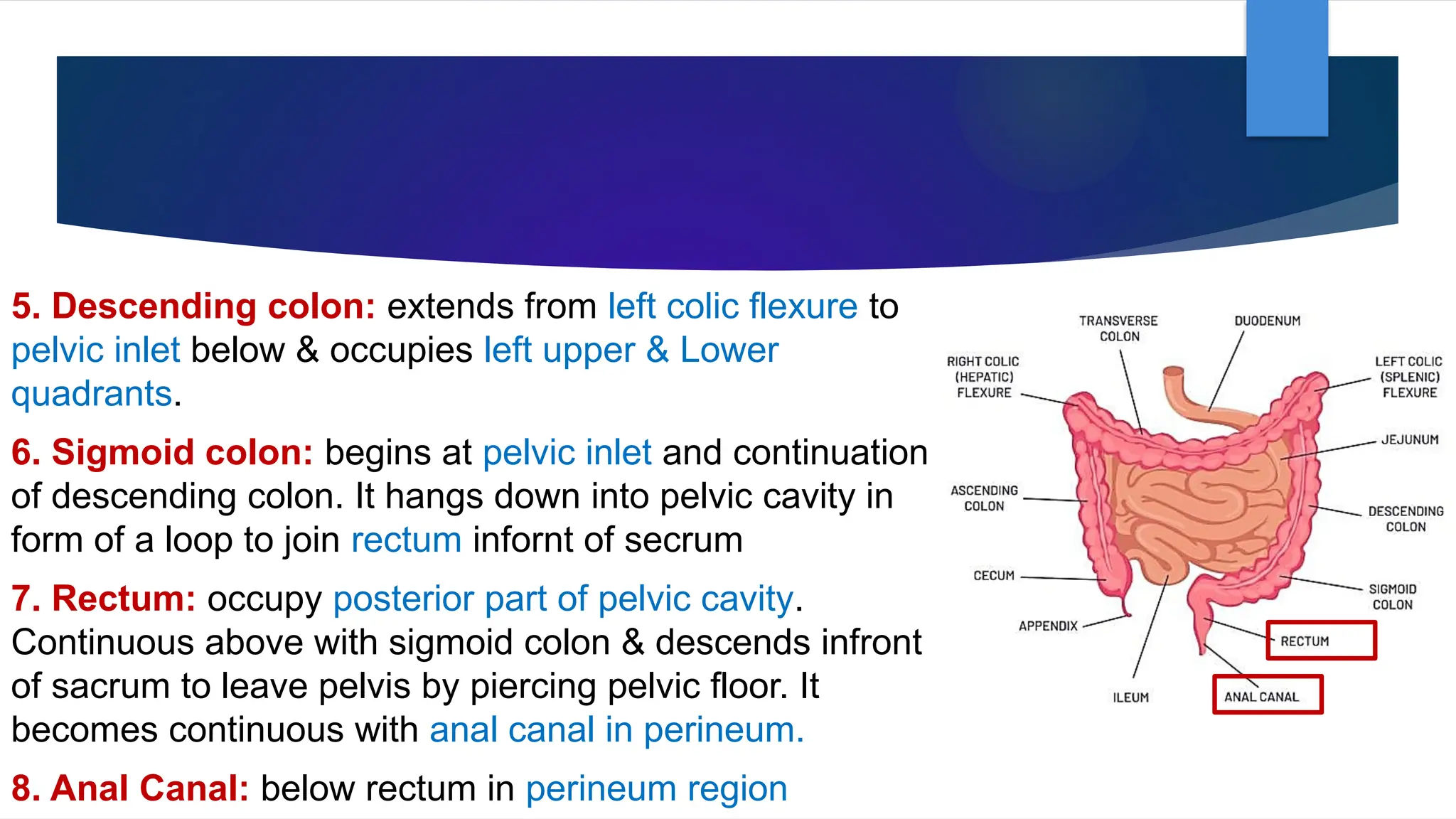 5. Descending colon: extends from left colic flexure to pelvic inlet below & occupies left upper & Lower quadrants.

6. Sigmoid colon: begins at pelvic inlet and continuation of descending colon. It hangs down into pelvic cavity in form of a loop to join rectum infornt of secrum

7. Rectum: occupy posterior part of pelvic cavity. Continuous above with sigmoid colon & descends infront of sacrum to leave pelvis by piercing pelvic floor. It becomes continuous with anal canal in perineum.

8. Anal Canal: below rectum in perineum region

TRANSVERSE COLON
DUODENUM
RIGHT COLIC (HEPATIC) FLEXURE
LEFT COLIC (SPLENIC) FLEXURE
JEJUNUM
ASCENDING COLON
DESCENDING COLON
CECUM
SIGMOID COLON
APPENDIX
RECTUM
ILEUM
ANAL CANAL